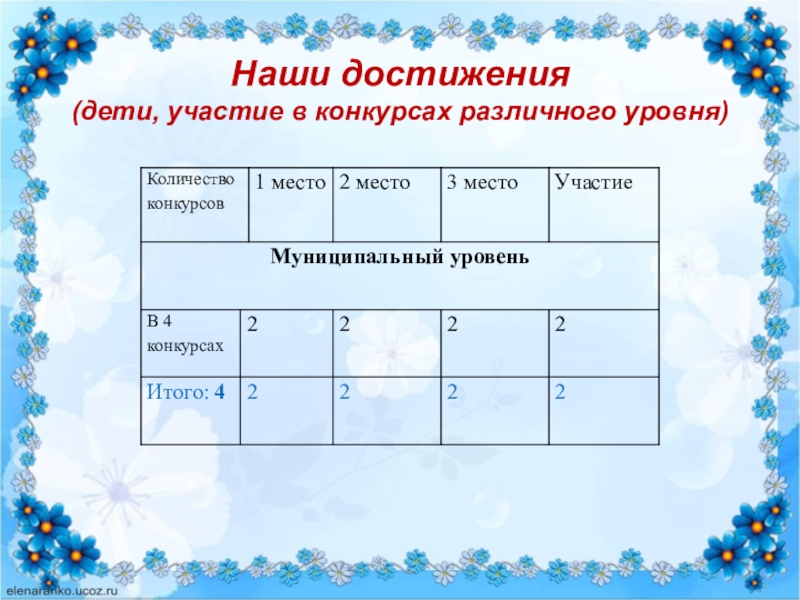 Наши достижения
(дети, участие в конкурсах различного уровня)

| Количество конкурсов | 1 место | 2 место | 3 место | Участие |
|---|---|---|---|---|
| Муниципальный уровень | | | | |
| В 4 конкурсах | 2 | 2 | 2 | 2 |
| Итого: 4 | 2 | 2 | 2 | 2 |

elenaranko.ucoz.ru